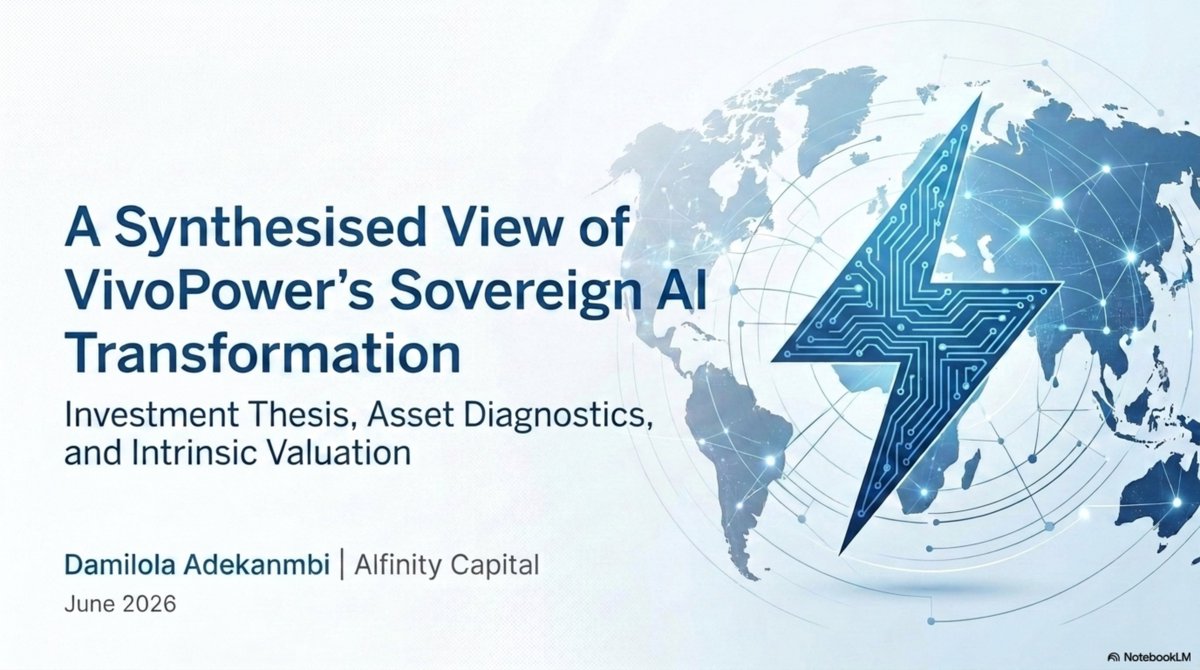 A Synthesised View of VivoPower's Sovereign AI Transformation

Investment Thesis, Asset Diagnostics, and Intrinsic Valuation

Damilola Adekanmbi | Alfinity Capital

June 2026

NotebookLM